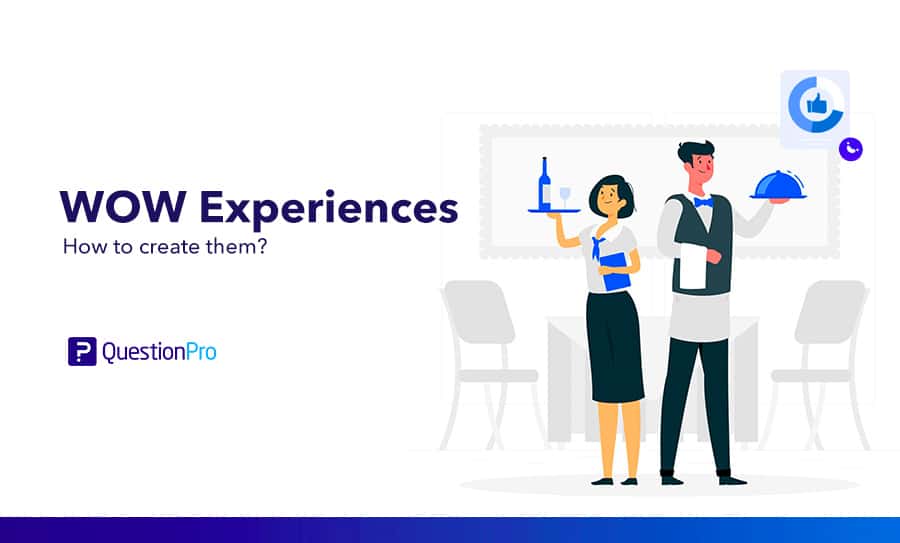 WOW Experiences
How to create them?

QuestionPro